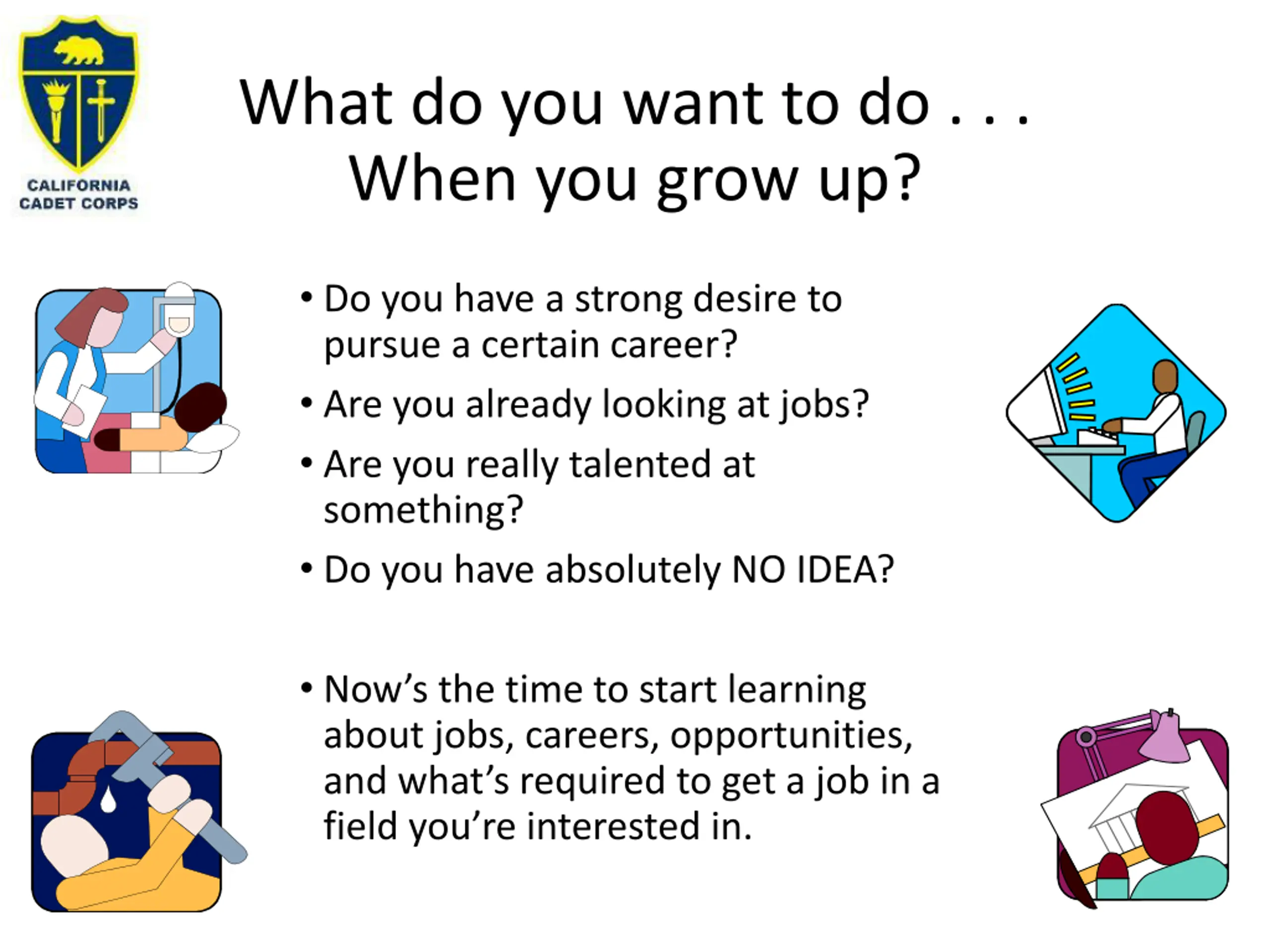 CALIFORNIA CADET CORPS

What do you want to do . . .
When you grow up?

• Do you have a strong desire to pursue a certain career?
• Are you already looking at jobs?
• Are you really talented at something?
• Do you have absolutely NO IDEA?

• Now’s the time to start learning about jobs, careers, opportunities, and what’s required to get a job in a field you’re interested in.